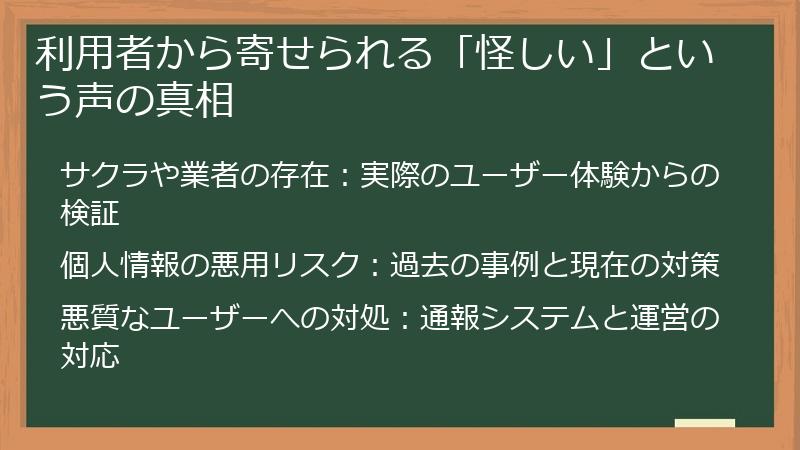 利用者から寄せられる「怪しい」という声の真相

サクラや業者の存在：実際のユーザー体験からの検証

個人情報の悪用リスク：過去の事例と現在の対策

悪質なユーザーへの対処：通報システムと運営の対応